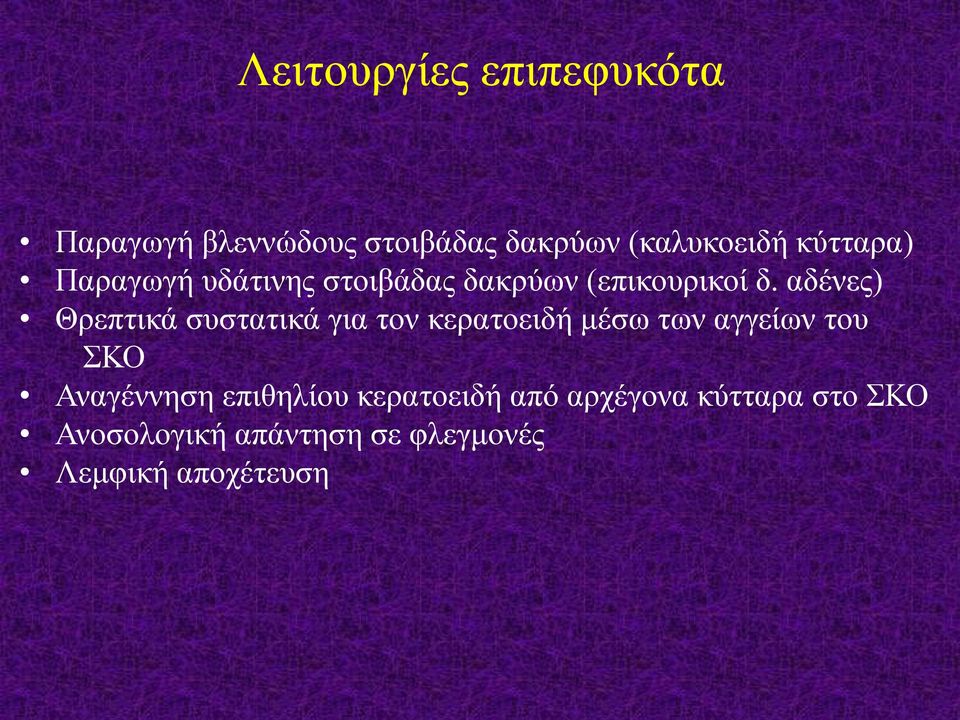 Λειτουργίες επιπεφυκότα

• Παραγωγή βλεννώδους στοιβάδας δακρύων (καλυκοειδή κύτταρα)
• Παραγωγή υδάτινης στοιβάδας δακρύων (επικουρικοί δ. αδένες)
• Θρεπτικά συστατικά για τον κερατοειδή μέσω των αγγείων του ΣΚΟ
• Αναγέννηση επιθηλίου κερατοειδή από αρχέγονα κύτταρα στο ΣΚΟ
• Ανοσολογική απάντηση σε φλεγμονές
• Λεμφική αποχέτευση